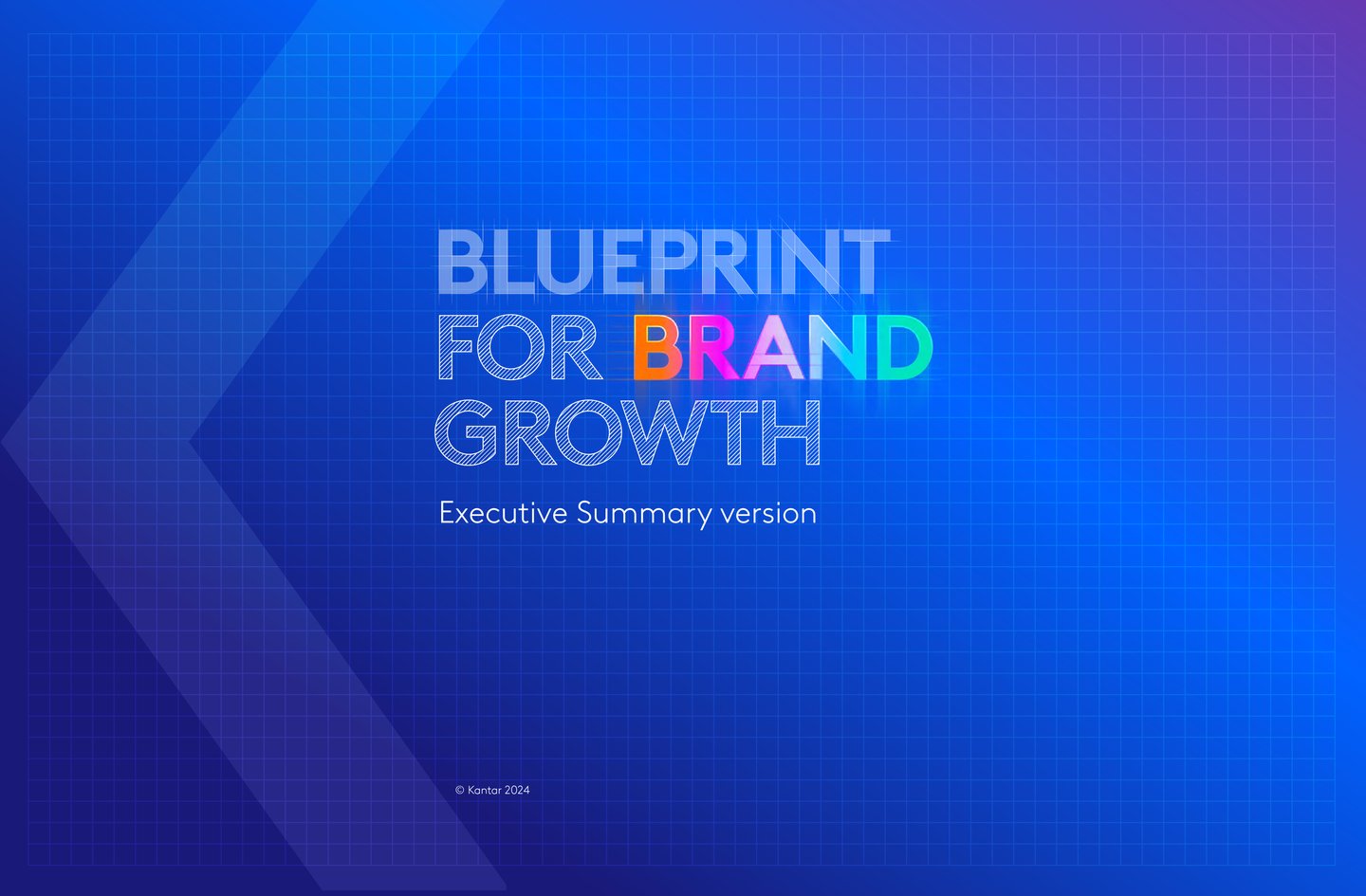 BLUEPRINT FOR BRAND GROWTH

Executive Summary version

© Kantar 2024